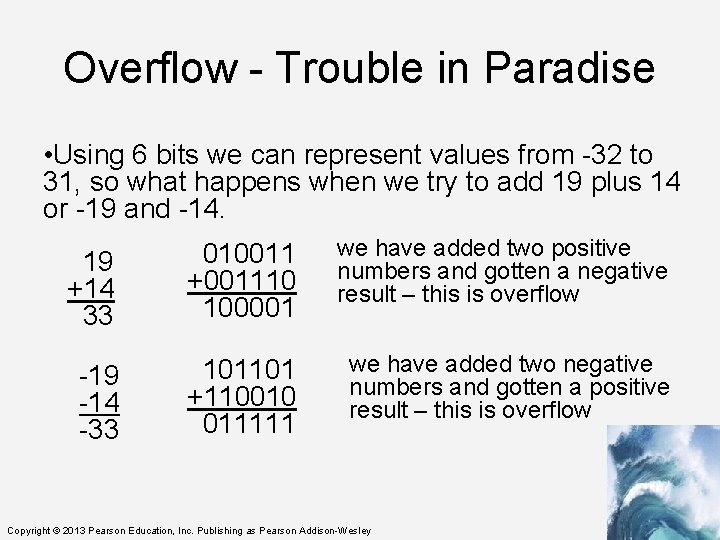 Overflow - Trouble in Paradise

•Using 6 bits we can represent values from -32 to 31, so what happens when we try to add 19 plus 14 or -19 and -14.

19
+14
33

010011
+001110
100001

we have added two positive numbers and gotten a negative result – this is overflow

-19
-14
-33

101101
+110010
011111

we have added two negative numbers and gotten a positive result – this is overflow

Copyright © 2013 Pearson Education, Inc. Publishing as Pearson Addison-Wesley